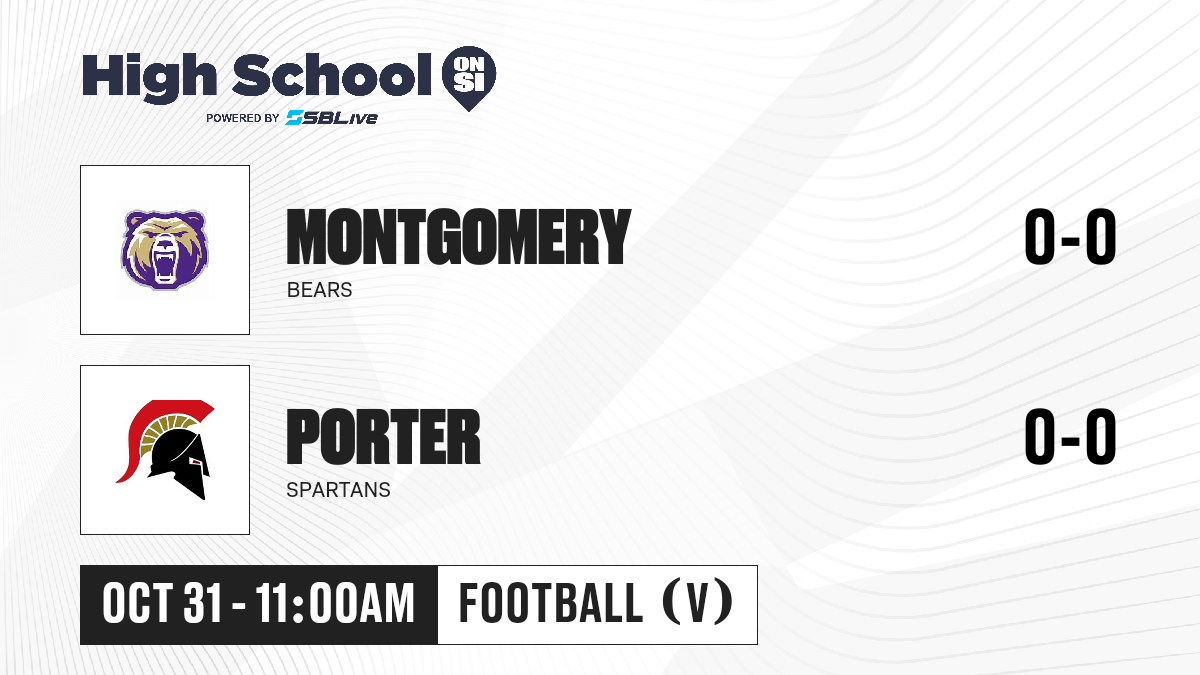 High School ON SI
POWERED BY SBLive

MONTGOMERY
BEARS
0-0

PORTER
SPARTANS
0-0

OCT 31 - 11:00AM
FOOTBALL (V)